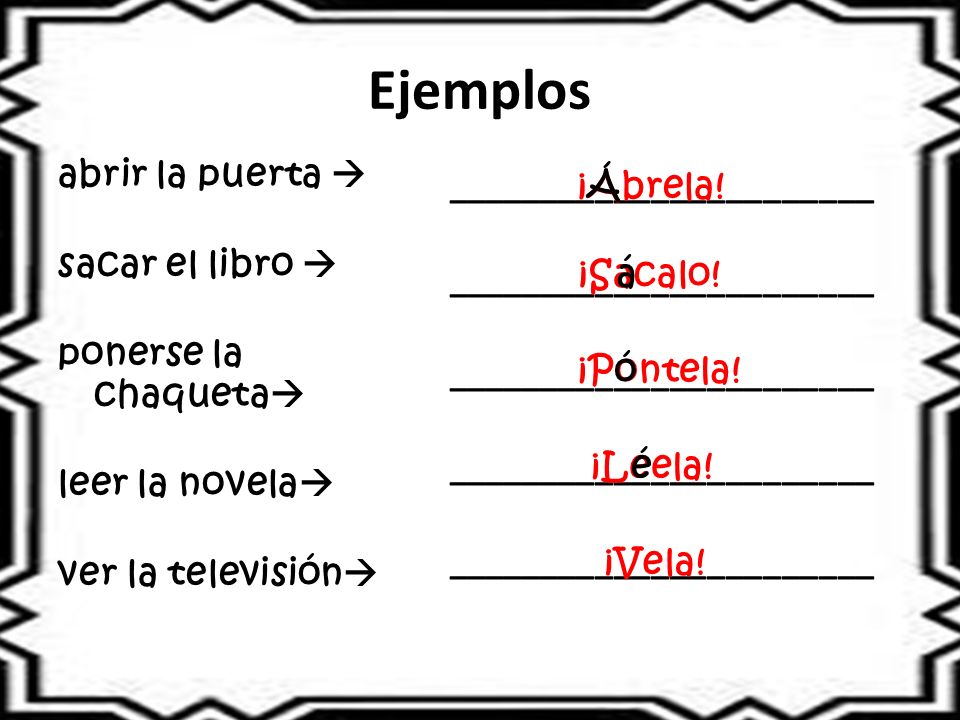 Ejemplos

abrir la puerta → ¡Ábrela!

sacar el libro → ¡Sácalo!

ponerse la chaqueta→ ¡Póntela!

leer la novela→ ¡Léela!

ver la televisión→ ¡Vela!